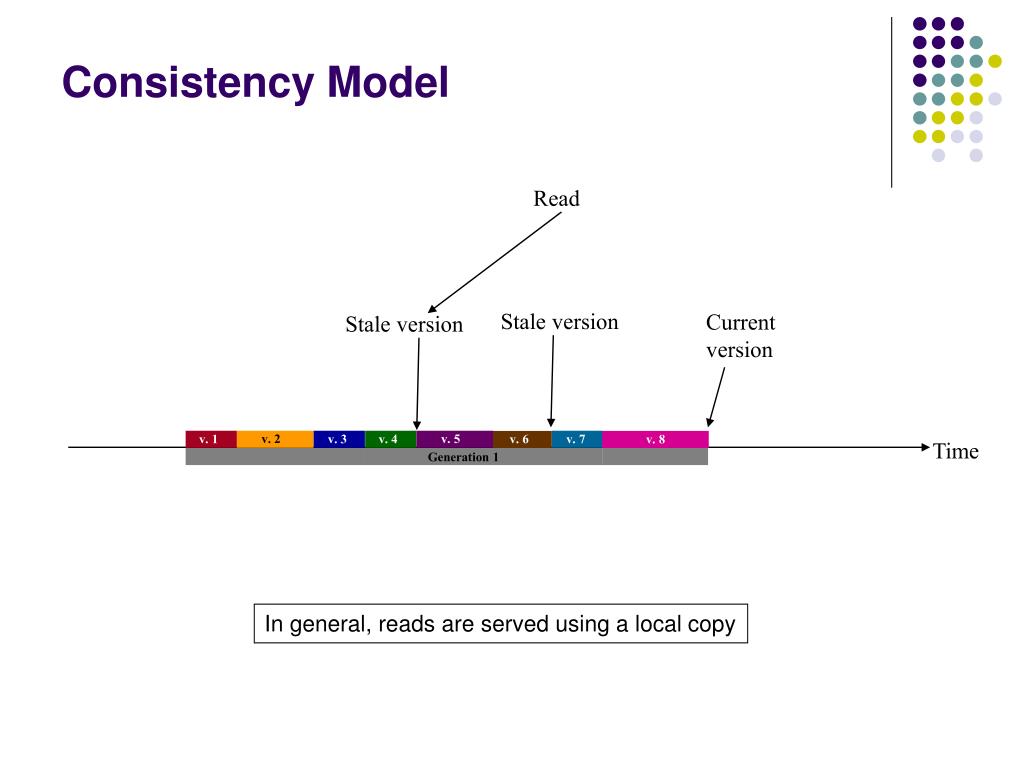 Consistency Model

Read

Stale version

Stale version

Current version

v. 1 v. 2 v. 3 v. 4 v. 5 v. 6 v. 7 v. 8

Generation 1

Time

In general, reads are served using a local copy